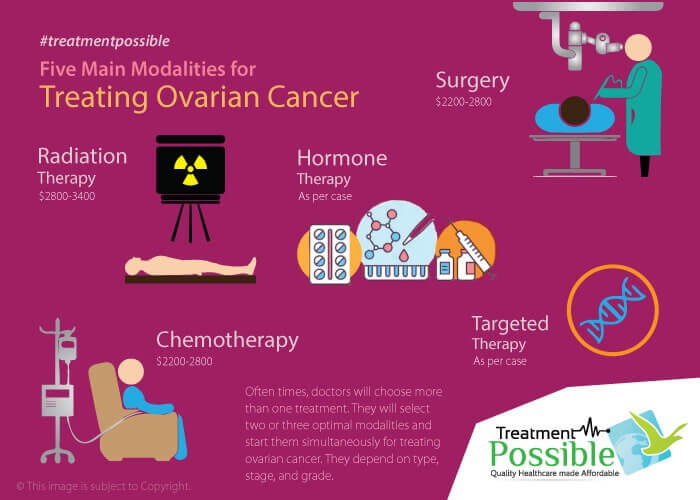 #treatmentpossible

Five Main Modalities for
Treating Ovarian Cancer

Surgery
\$2200-2800

Radiation Therapy
\$2800-3400

Hormone Therapy
As per case

Targeted Therapy
As per case

Chemotherapy
\$2200-2800

Often times, doctors will choose more than one treatment. They will select two or three optimal modalities and start them simultaneously for treating ovarian cancer. They depend on type, stage, and grade.

Treatment Possible
Quality Healthcare made Affordable

© This image is subject to Copyright.